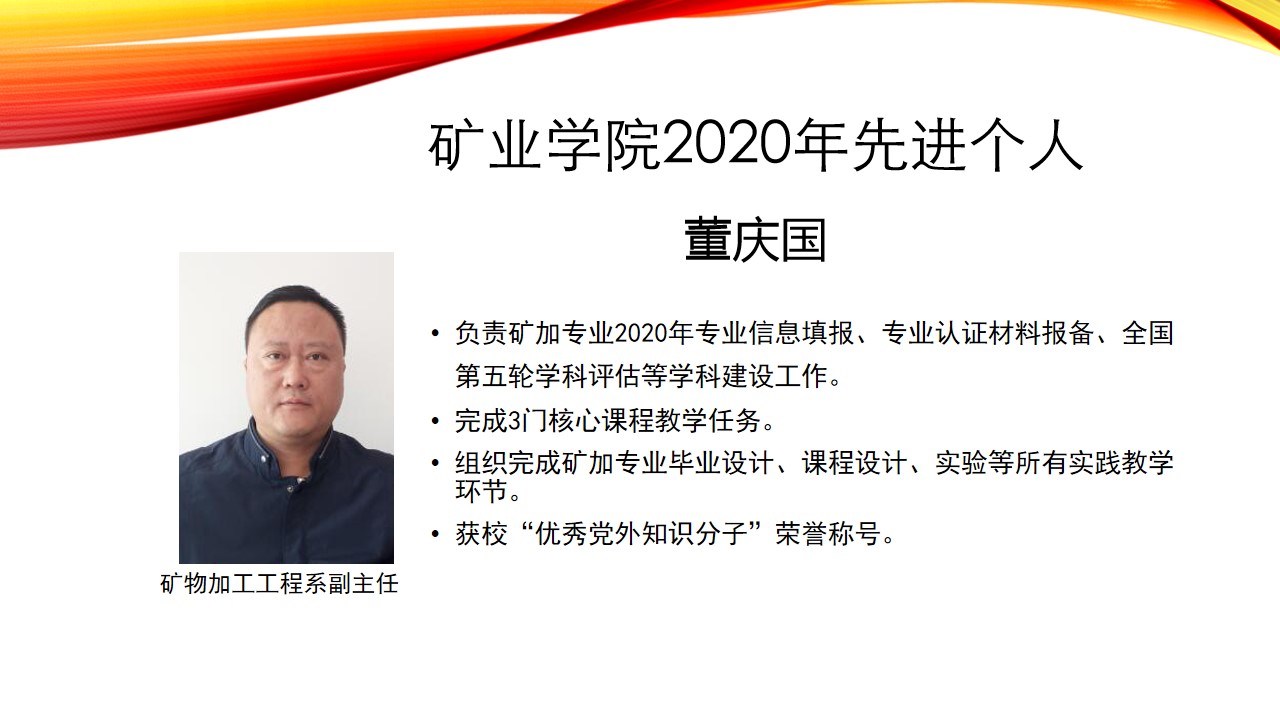 矿业学院2020年先进个人

董庆国

• 负责矿加专业2020年专业信息填报、专业认证材料报备、全国第五轮学科评估等学科建设工作。
• 完成3门核心课程教学任务。
• 组织完成矿加专业毕业设计、课程设计、实验等所有实践教学环节。
• 获校“优秀党外知识分子”荣誉称号。

矿物加工工程系副主任